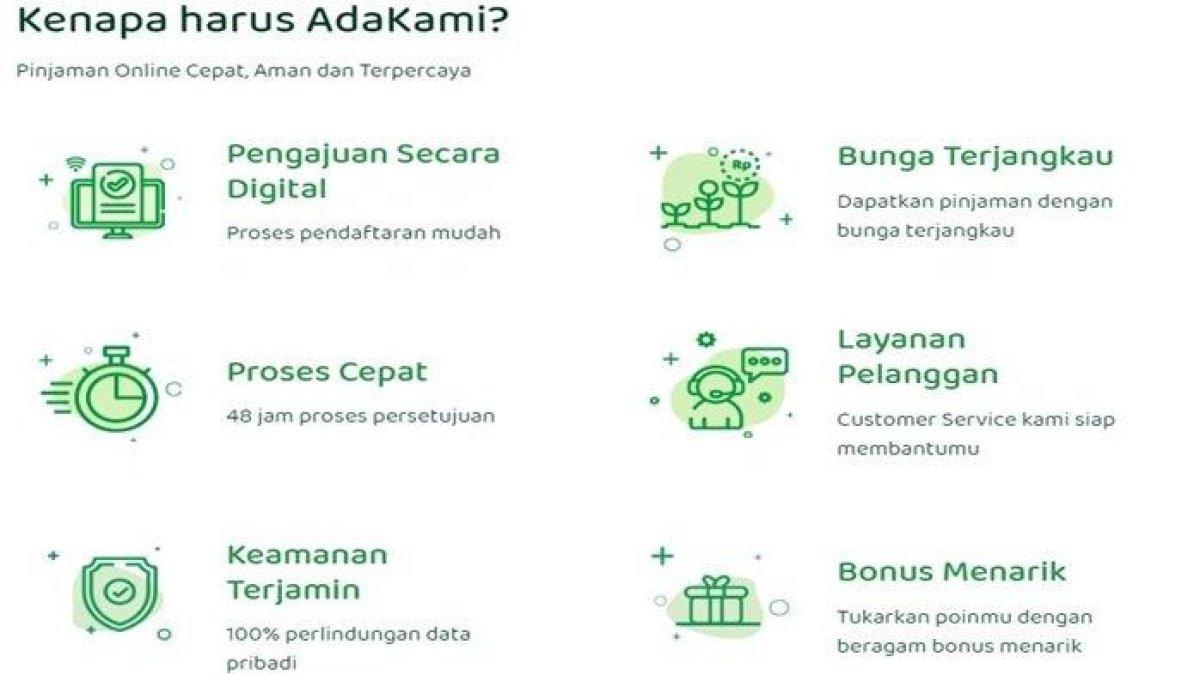 Kenapa harus AdaKami?

Pinjaman Online Cepat, Aman dan Terpercaya

Pengajuan Secara Digital

Proses pendaftaran mudah

Proses Cepat

48 jam proses persetujuan

Keamanan Terjamin

100% perlindungan data pribadi

Rp

Bunga Terjangkau

Dapatkan pinjaman dengan bunga terjangkau

Layanan Pelanggan

Customer Service kami siap membantumu

Bonus Menarik

Tukarkan poinmu dengan beragam bonus menarik